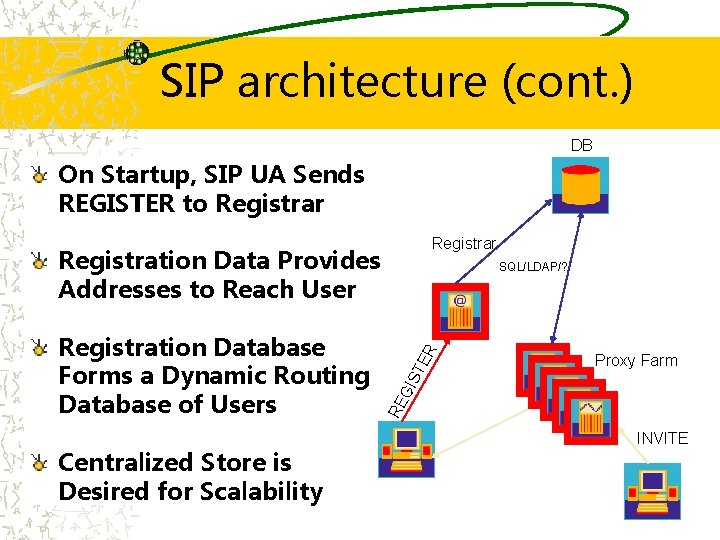 SIP architecture (cont.)

On Startup, SIP UA Sends REGISTER to Registrar

Registration Data Provides Addresses to Reach User

Registration Database Forms a Dynamic Routing Database of Users

Centralized Store is Desired for Scalability

DB

Registrar

SQL/LDAP/?

@

REGISTER

Proxy Farm

INVITE